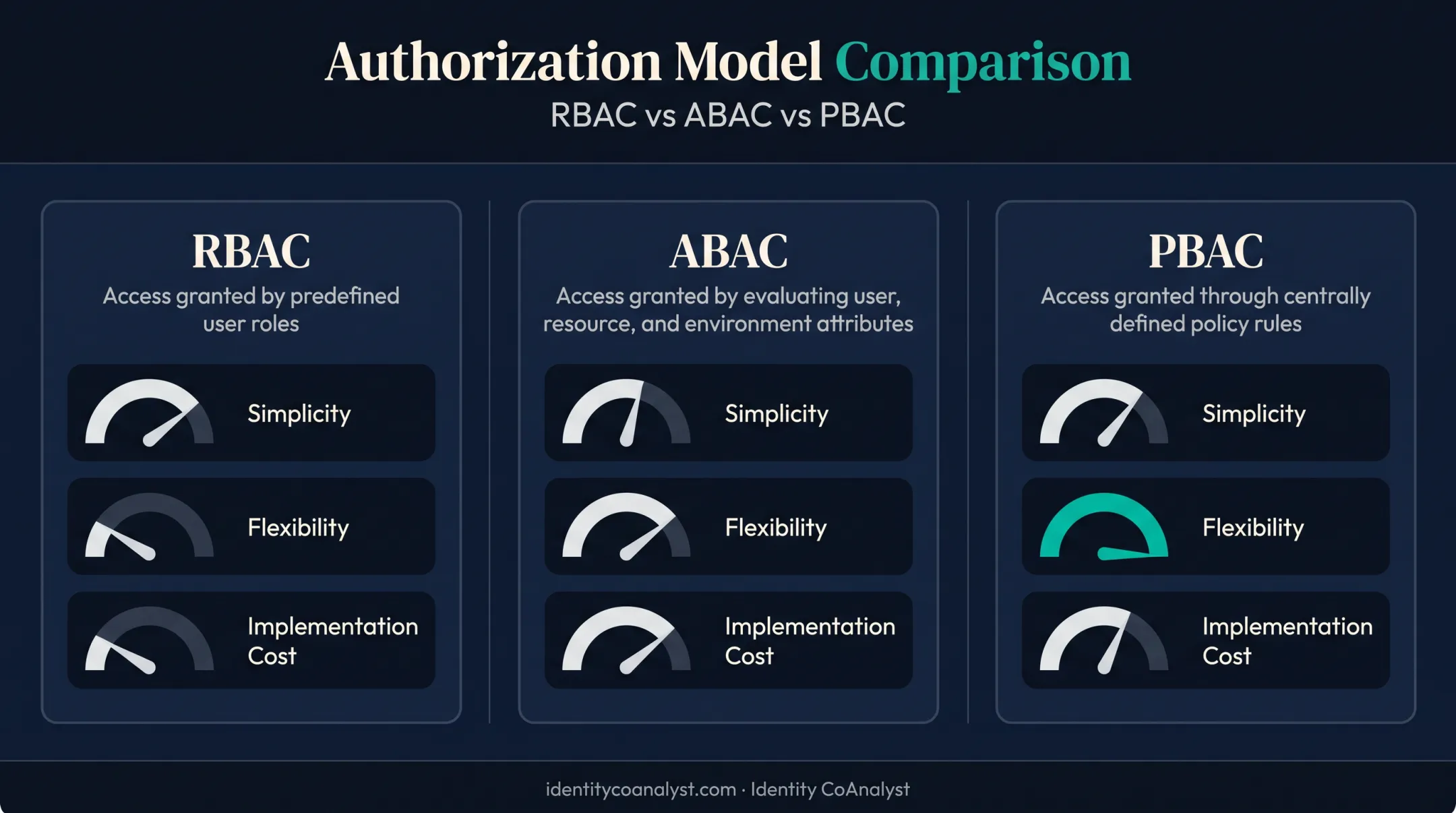 Authorization Model Comparison

RBAC vs ABAC vs PBAC

RBAC

Access granted by predefined user roles

Simplicity

Flexibility

Implementation Cost

ABAC

Access granted by evaluating user, resource, and environment attributes

Simplicity

Flexibility

Implementation Cost

PBAC

Access granted through centrally defined policy rules

Simplicity

Flexibility

Implementation Cost

identitycoanalyst.com · Identity CoAnalyst